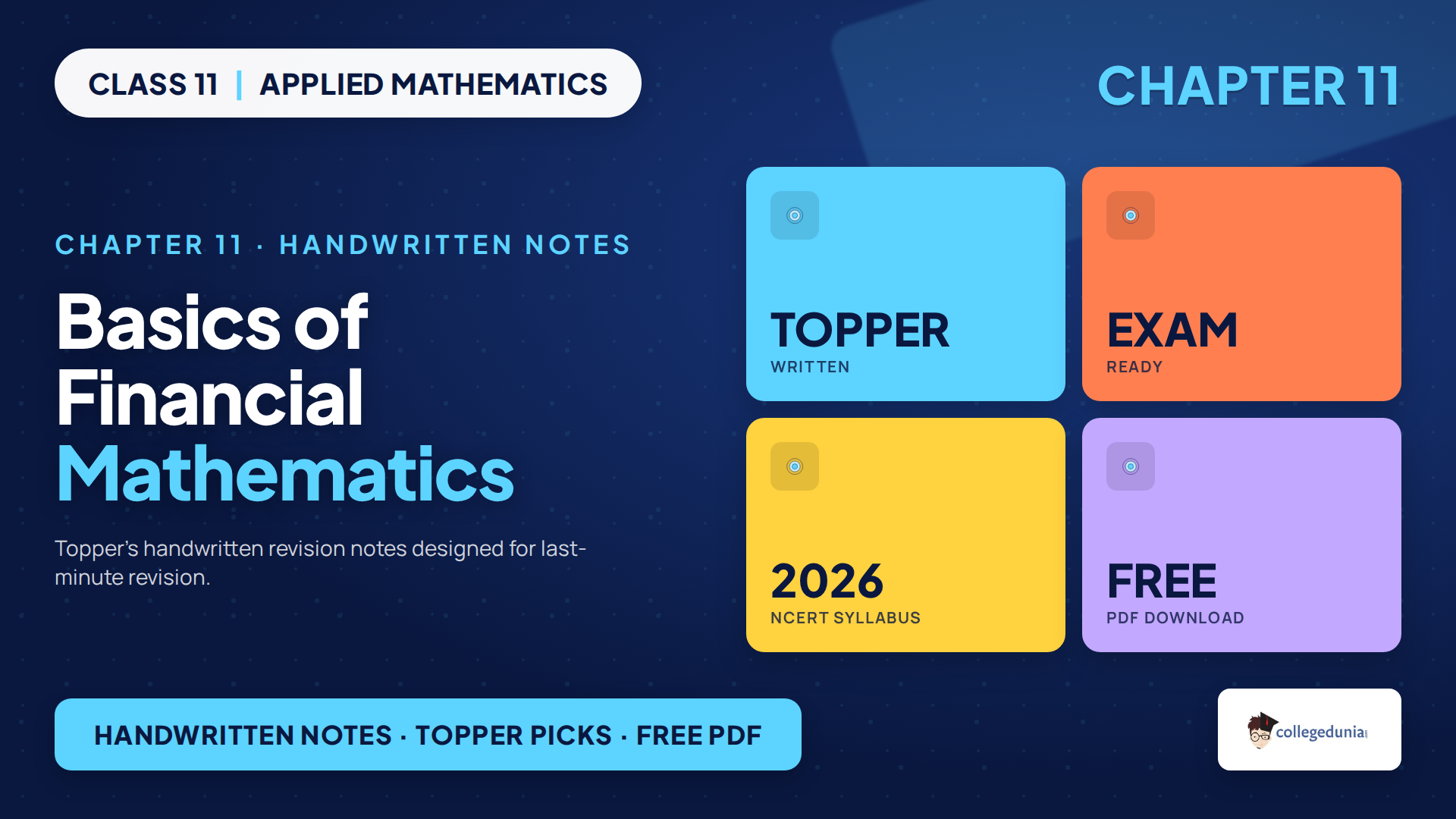 CLASS 11 | APPLIED MATHEMATICS

CHAPTER 11

CHAPTER 11 · HANDWRITTEN NOTES

Basics of Financial Mathematics

Topper's handwritten revision notes designed for last-minute revision.

TOPPER
WRITTEN

EXAM
READY

2026
NCERT SYLLABUS

FREE
PDF DOWNLOAD

HANDWRITTEN NOTES · TOPPER PICKS · FREE PDF

collegedunia